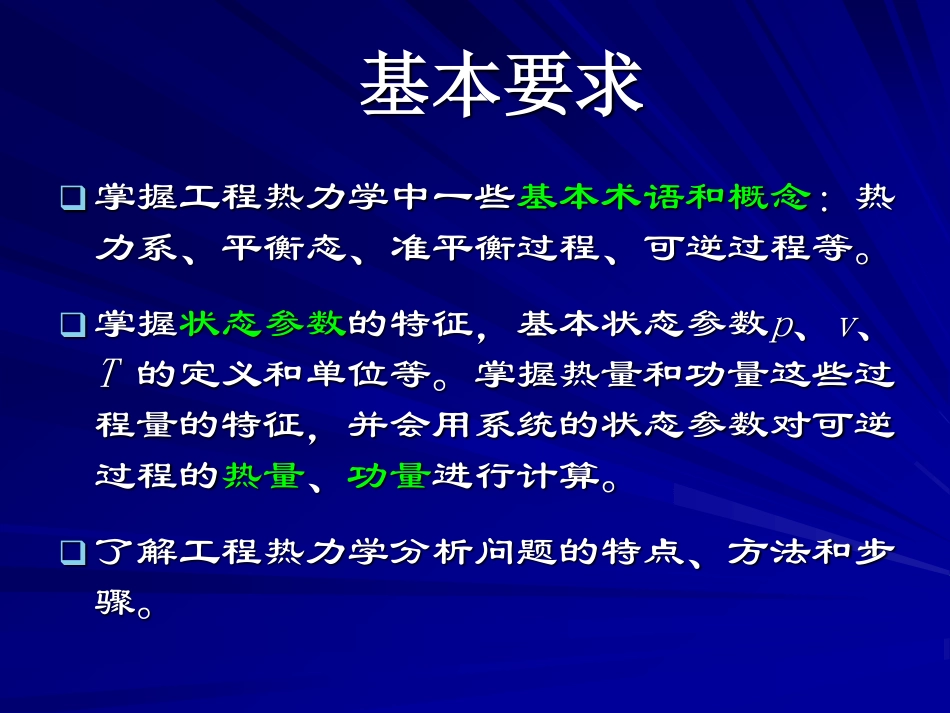 基本要求

❑ 掌握工程热力学中一些基本术语和概念：热力系、平衡态、准平衡过程、可逆过程等。

❑ 掌握状态参数的特征，基本状态参数$p$、$v$、$T$ 的定义和单位等。掌握热量和功量这些过程量的特征，并会用系统的状态参数对可逆过程的热量、功量进行计算。

❑ 了解工程热力学分析问题的特点、方法和步骤。